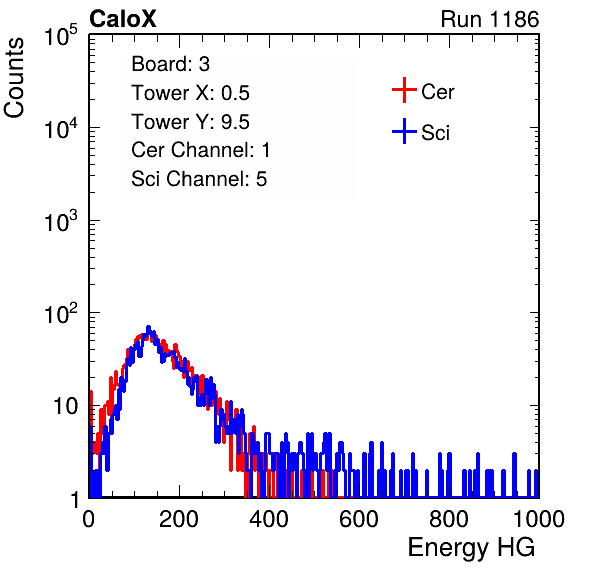 CaloX

Run 1186

Counts

$10^5$

$10^4$

$10^3$

$10^2$

10

1

Board: 3

Tower X: 0.5

Tower Y: 9.5

Cer Channel: 1

Sci Channel: 5

Cer

Sci

0

200

400

600

800

1000

Energy HG